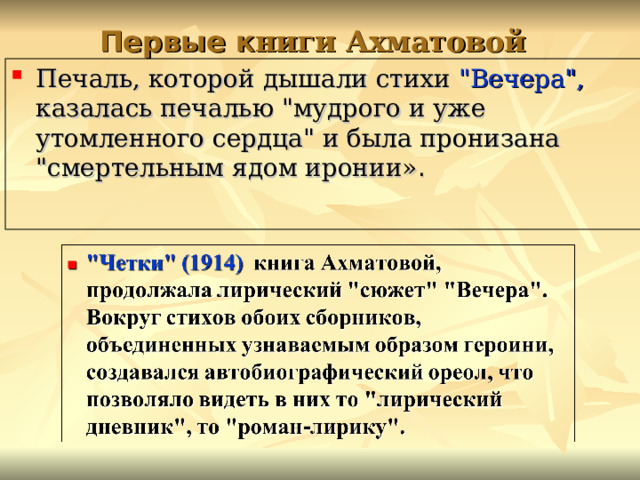 Первые книги Ахматовой

Печаль, которой дышали стихи "Вечера", казалась печалью "мудрого и уже утомленного сердца" и была пронизана "смертельным ядом иронии».

"Четки" (1914) книга Ахматовой, продолжала лирический "сюжет" "Вечера". Вокруг стихов обоих сборников, объединенных узнаваемым образом героини, создавался автобиографический ореол, что позволяло видеть в них то "лирический дневник", то "роман-лирику".